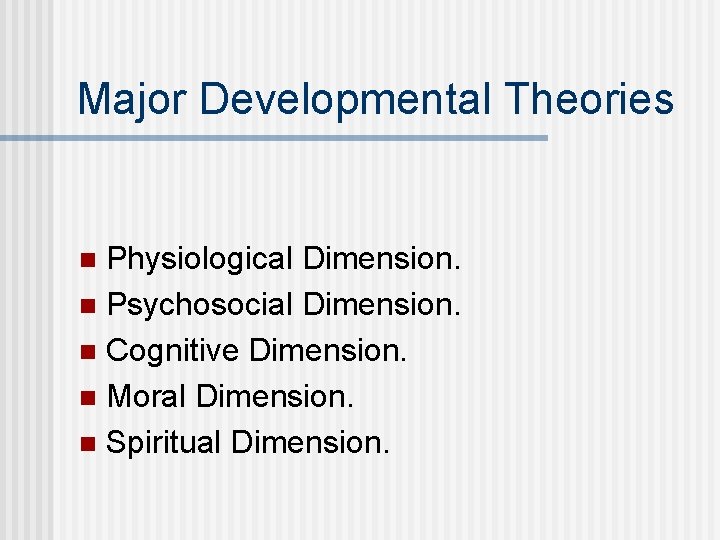 Major Developmental Theories

- Physiological Dimension.
- Psychosocial Dimension.
- Cognitive Dimension.
- Moral Dimension.
- Spiritual Dimension.